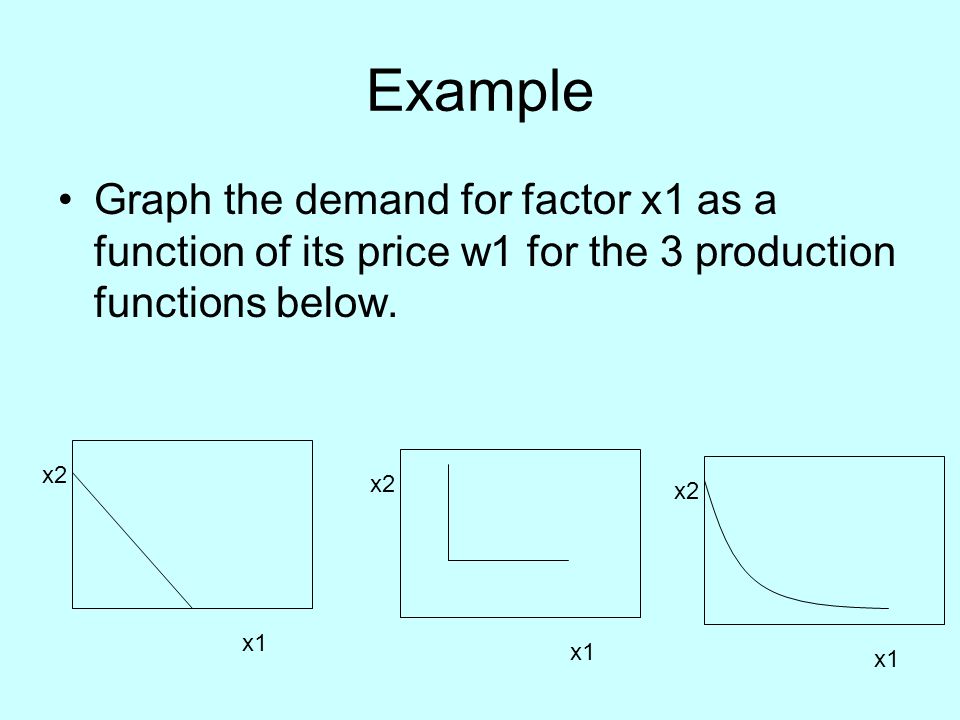 Example

• Graph the demand for factor x1 as a function of its price w1 for the 3 production functions below.

x2

x1

x2

x1

x2

x1